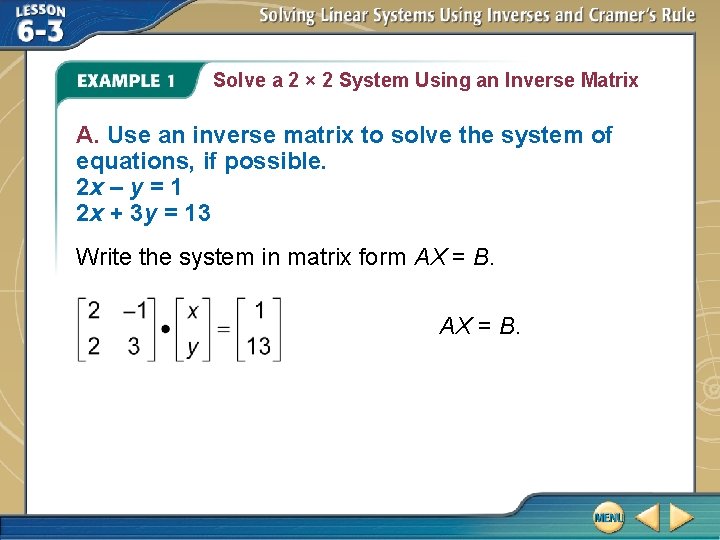 LESSON 6-3

Solving Linear Systems Using Inverses and Cramer's Rule

EXAMPLE 1 Solve a 2 × 2 System Using an Inverse Matrix

A. Use an inverse matrix to solve the system of equations, if possible.
$2x - y = 1$
$2x + 3y = 13$

Write the system in matrix form $AX = B$.

$\begin{bmatrix} 2 & -1 \\ 2 & 3 \end{bmatrix} \bullet \begin{bmatrix} x \\ y \end{bmatrix} = \begin{bmatrix} 1 \\ 13 \end{bmatrix}$ $AX = B$.

MENU